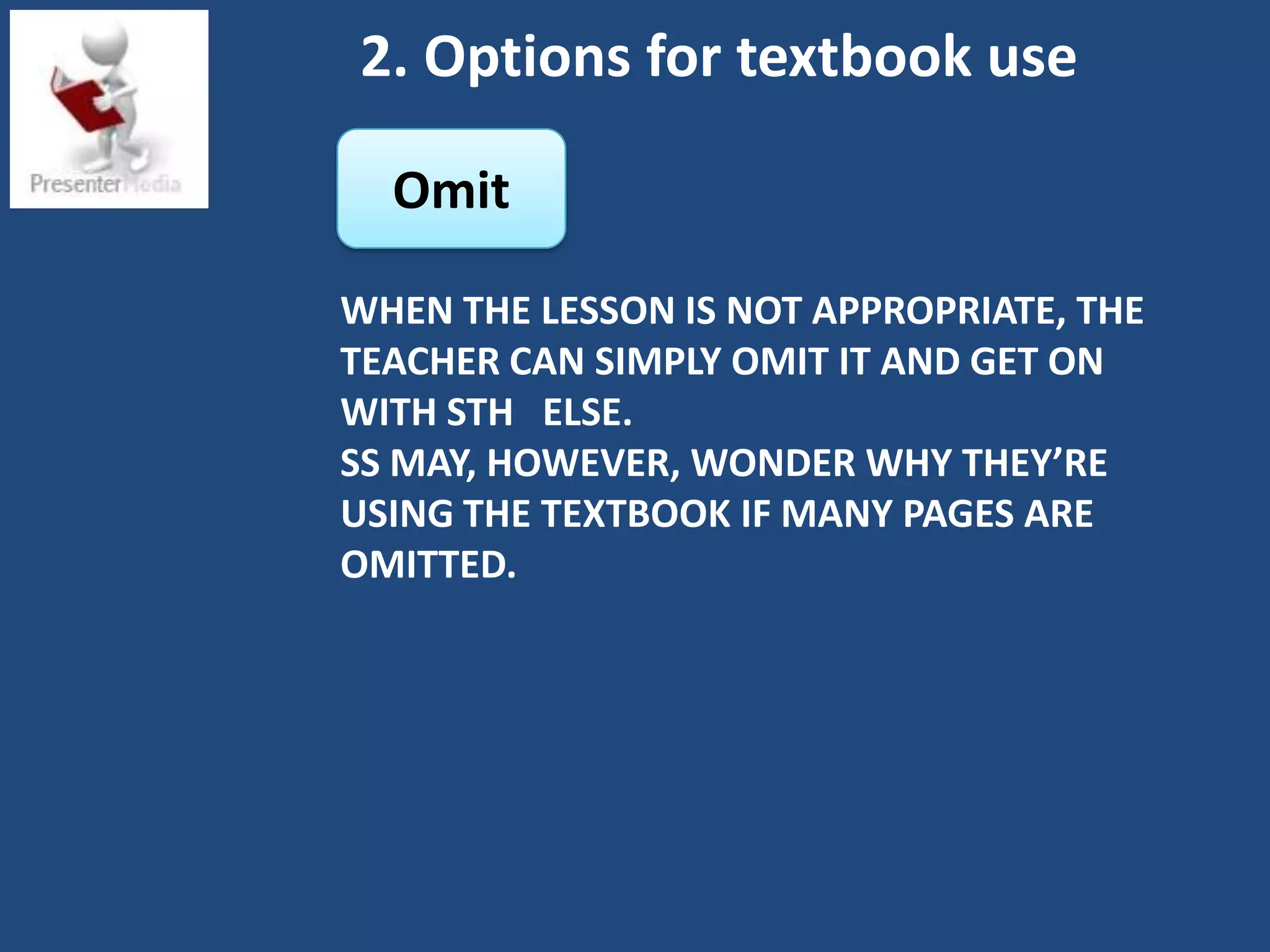 PresenterMedia

2. Options for textbook use

Omit

WHEN THE LESSON IS NOT APPROPRIATE, THE TEACHER CAN SIMPLY OMIT IT AND GET ON WITH STH ELSE.
SS MAY, HOWEVER, WONDER WHY THEY'RE USING THE TEXTBOOK IF MANY PAGES ARE OMITTED.